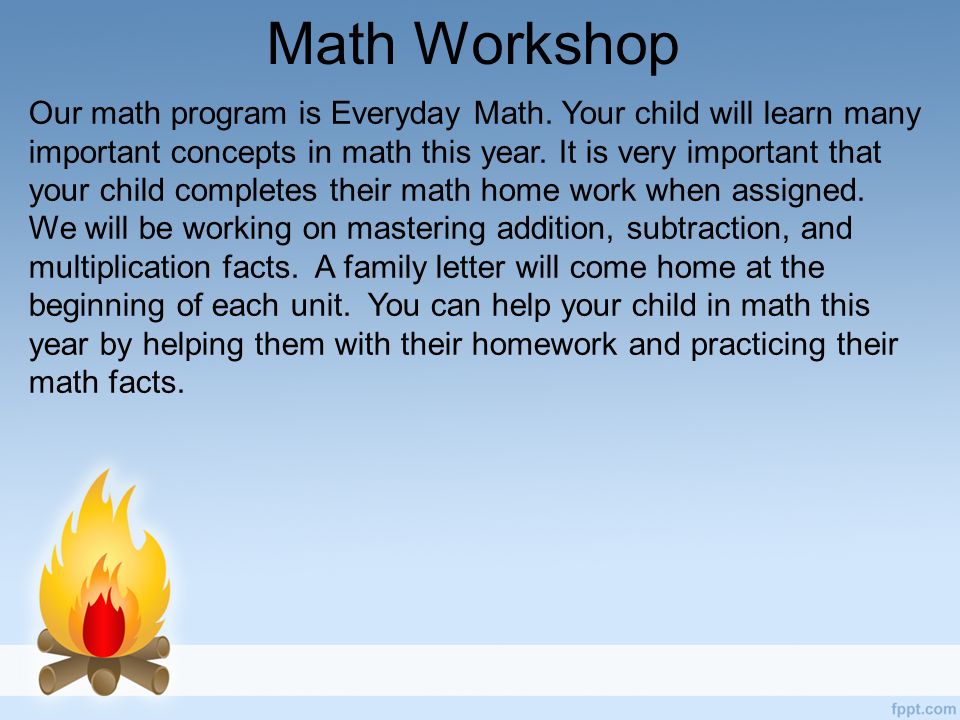 Math Workshop

Our math program is Everyday Math. Your child will learn many important concepts in math this year. It is very important that your child completes their math home work when assigned. We will be working on mastering addition, subtraction, and multiplication facts. A family letter will come home at the beginning of each unit. You can help your child in math this year by helping them with their homework and practicing their math facts.

fppt.com